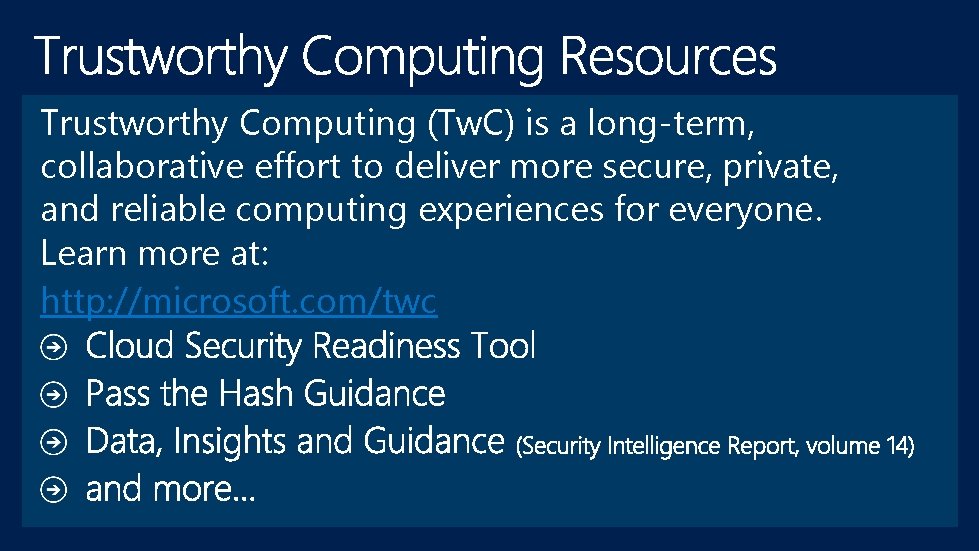 Trustworthy Computing Resources

Trustworthy Computing (TwC) is a long-term, collaborative effort to deliver more secure, private, and reliable computing experiences for everyone. Learn more at: http://microsoft.com/twc

Cloud Security Readiness Tool
Pass the Hash Guidance
Data, Insights and Guidance (Security Intelligence Report, volume 14)
and more…